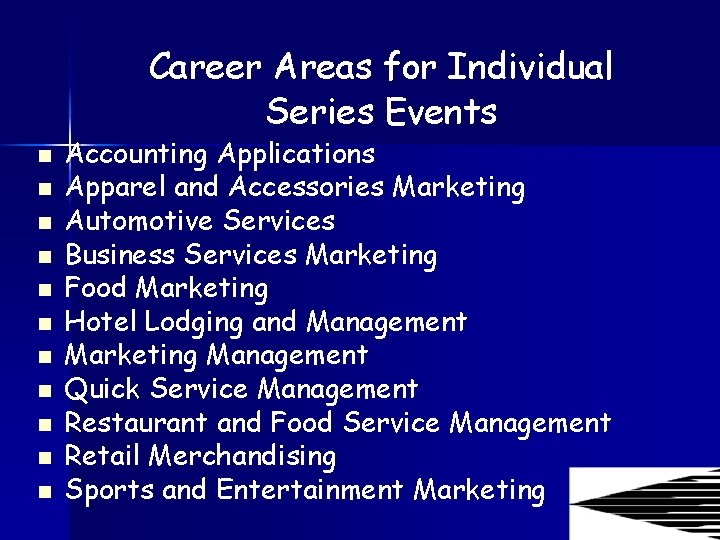 Career Areas for Individual Series Events

- Accounting Applications
- Apparel and Accessories Marketing
- Automotive Services
- Business Services Marketing
- Food Marketing
- Hotel Lodging and Management
- Marketing Management
- Quick Service Management
- Restaurant and Food Service Management
- Retail Merchandising
- Sports and Entertainment Marketing